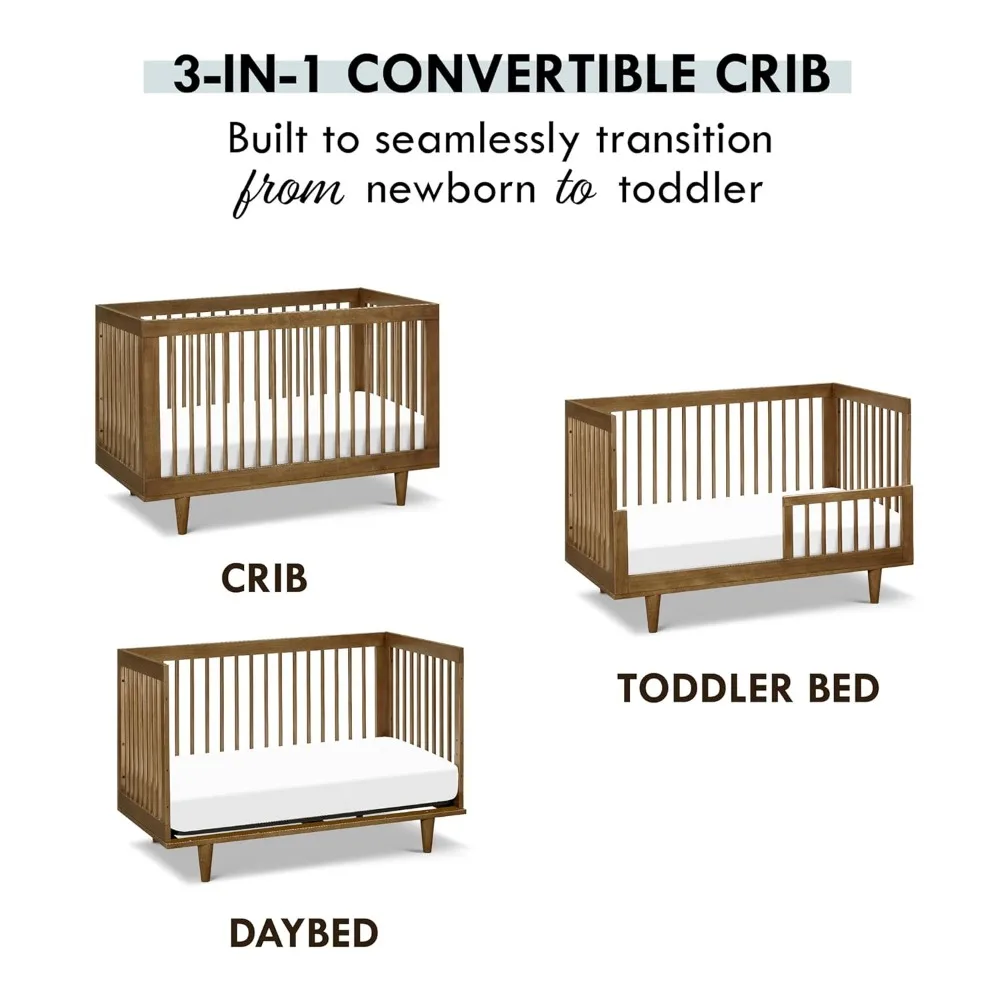 3-IN-1 CONVERTIBLE CRIB

Built to seamlessly transition from newborn to toddler

CRIB

TODDLER BED

DAYBED